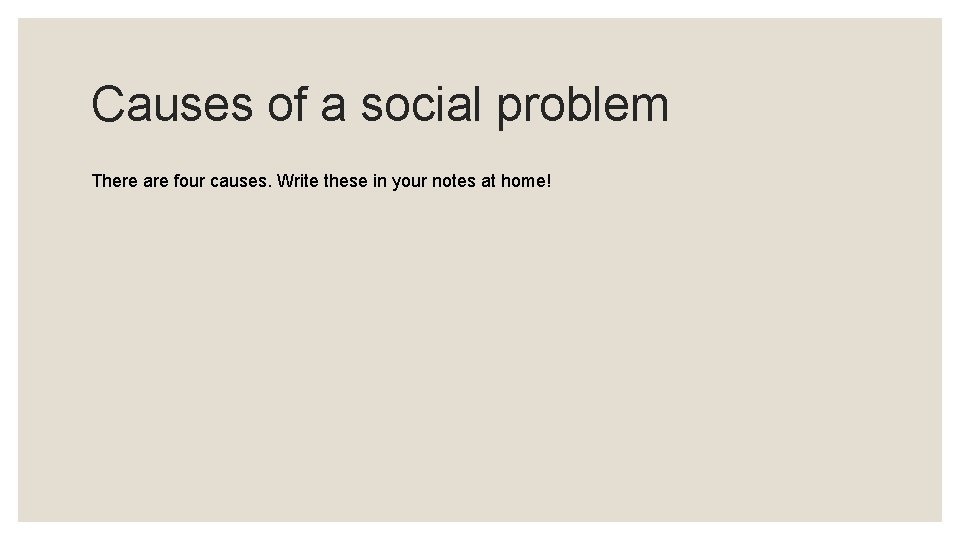 Causes of a social problem

There are four causes. Write these in your notes at home!